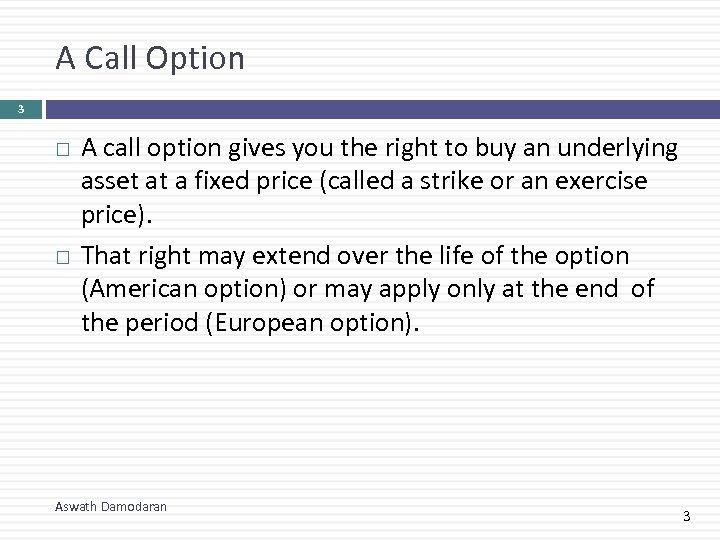 A Call Option

3

□ A call option gives you the right to buy an underlying asset at a fixed price (called a strike or an exercise price).

□ That right may extend over the life of the option (American option) or may apply only at the end of the period (European option).

Aswath Damodaran

3